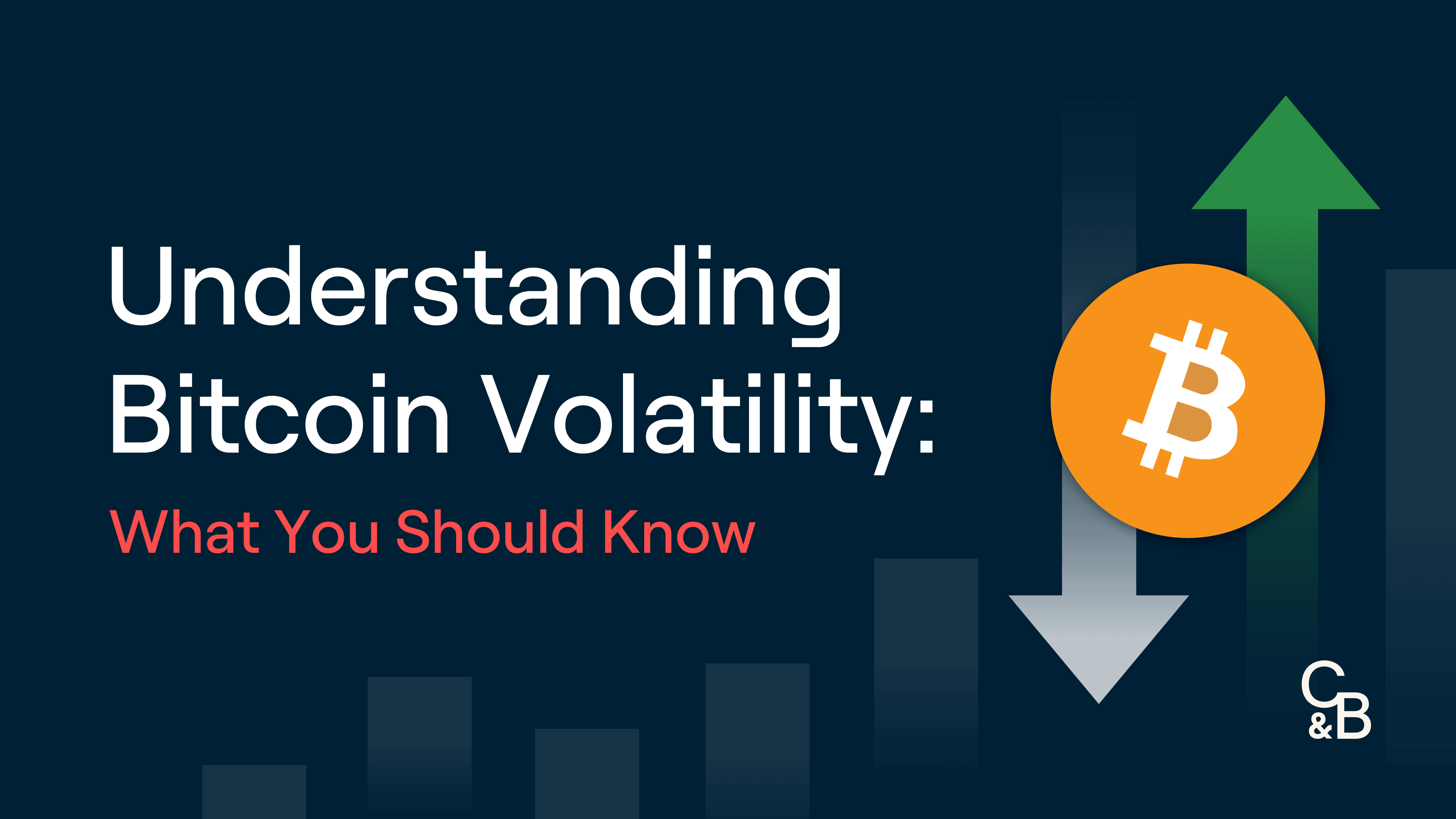 Understanding Bitcoin Volatility:

What You Should Know

C&B